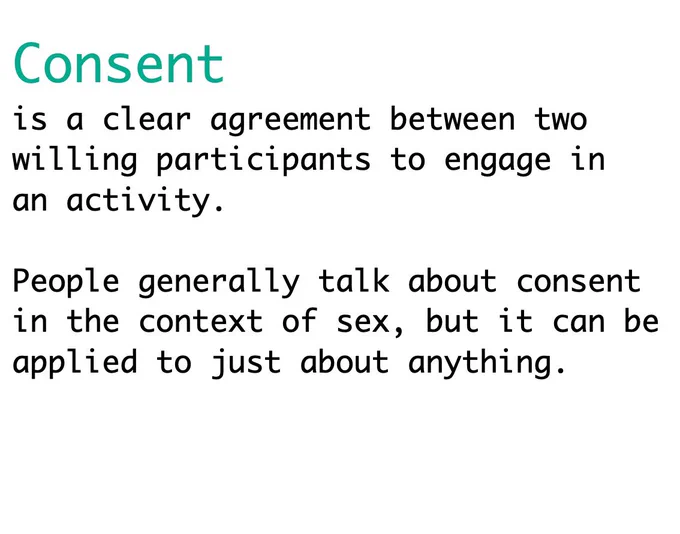 Consent
is a clear agreement between two willing participants to engage in an activity.

People generally talk about consent in the context of sex, but it can be applied to just about anything.